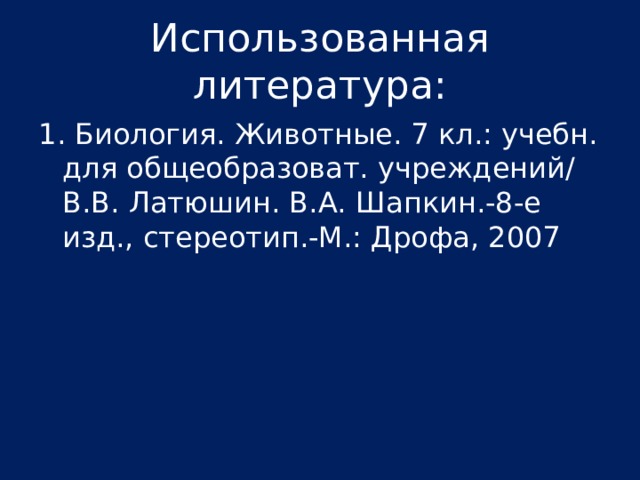 Использованная литература:

1. Биология. Животные. 7 кл.: учебн. для общеобразоват. учреждений/ В.В. Латюшин. В.А. Шапкин.-8-е изд., стереотип.-М.: Дрофа, 2007